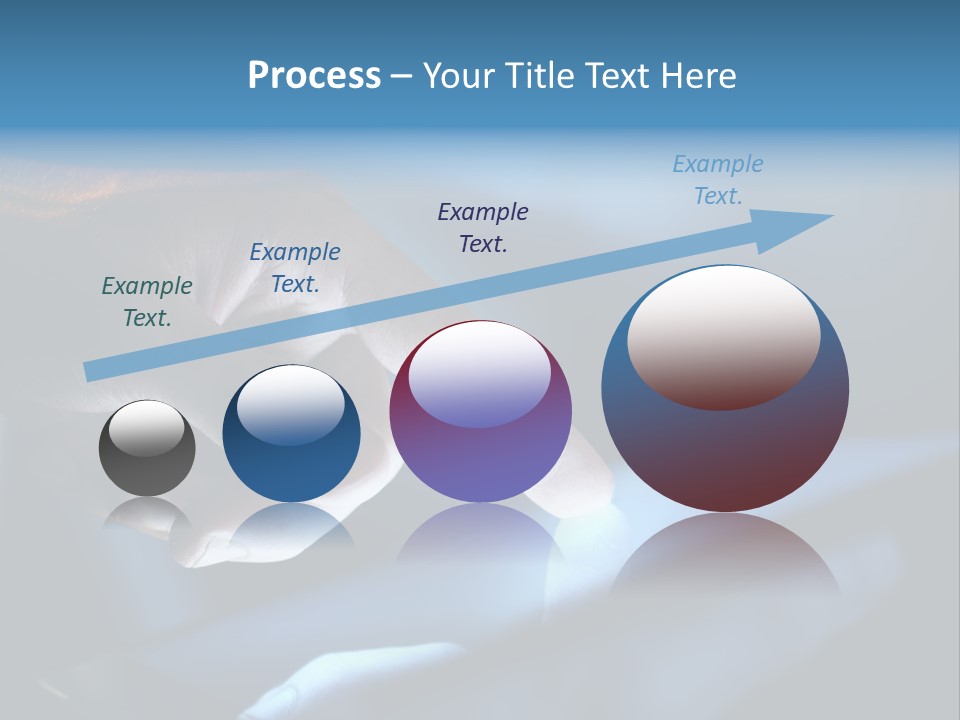 Process – Your Title Text Here

Example Text.

Example Text.

Example Text.

Example Text.